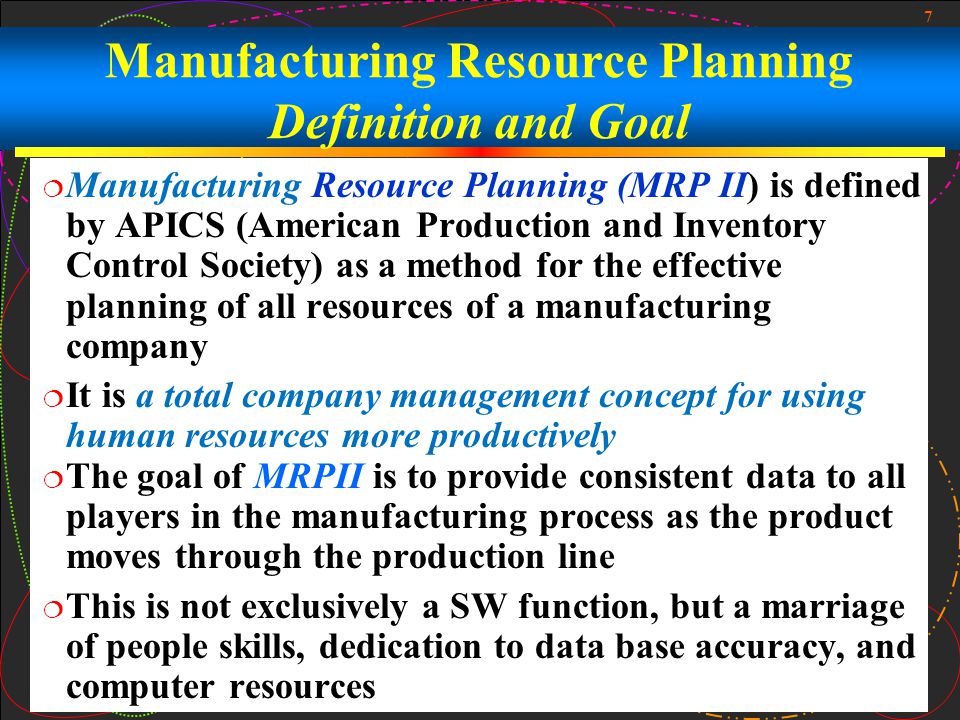 7

Manufacturing Resource Planning
Definition and Goal

Manufacturing Resource Planning (MRP II) is defined by APICS (American Production and Inventory Control Society) as a method for the effective planning of all resources of a manufacturing company

It is a total company management concept for using human resources more productively

The goal of MRPII is to provide consistent data to all players in the manufacturing process as the product moves through the production line

This is not exclusively a SW function, but a marriage of people skills, dedication to data base accuracy, and computer resources